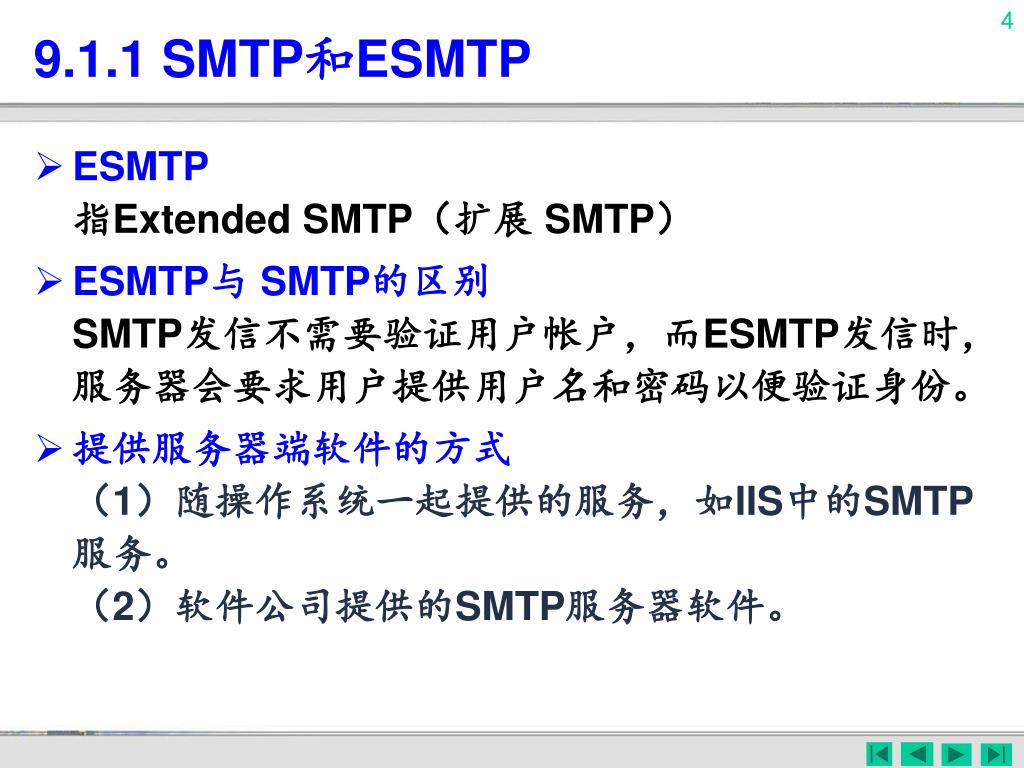 4

9.1.1 SMTP和ESMTP

➢ ESMTP
指Extended SMTP（扩展 SMTP）

➢ ESMTP与 SMTP的区别
SMTP发信不需要验证用户帐户，而ESMTP发信时，服务器会要求用户提供用户名和密码以便验证身份。

➢ 提供服务器端软件的方式
（1）随操作系统一起提供的服务，如IIS中的SMTP服务。
（2）软件公司提供的SMTP服务器软件。